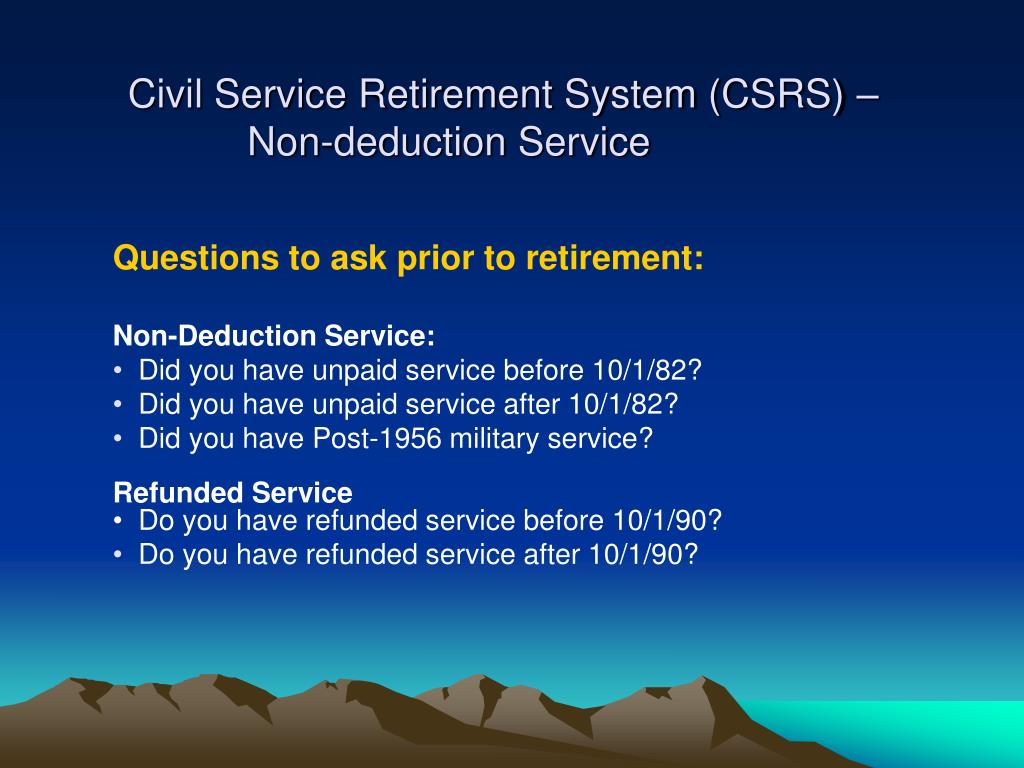 Civil Service Retirement System (CSRS) – Non-deduction Service

Questions to ask prior to retirement:

Non-Deduction Service:
• Did you have unpaid service before 10/1/82?
• Did you have unpaid service after 10/1/82?
• Did you have Post-1956 military service?

Refunded Service
• Do you have refunded service before 10/1/90?
• Do you have refunded service after 10/1/90?